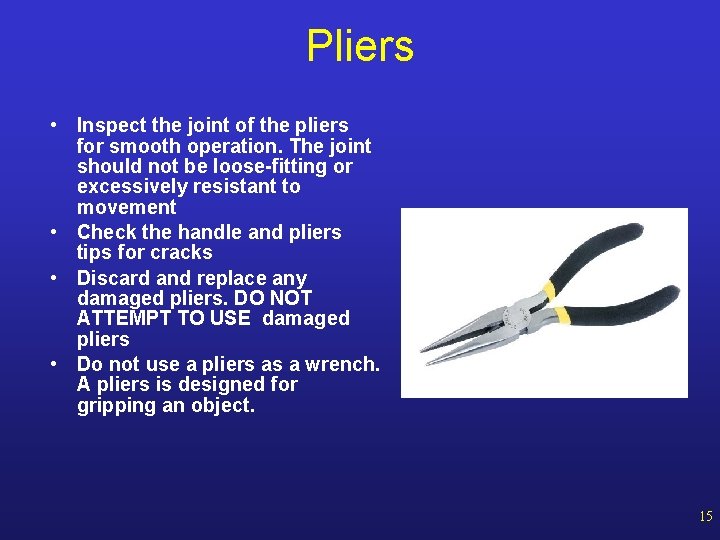 Pliers

• Inspect the joint of the pliers for smooth operation. The joint should not be loose-fitting or excessively resistant to movement
• Check the handle and pliers tips for cracks
• Discard and replace any damaged pliers. DO NOT ATTEMPT TO USE damaged pliers
• Do not use a pliers as a wrench. A pliers is designed for gripping an object.

15